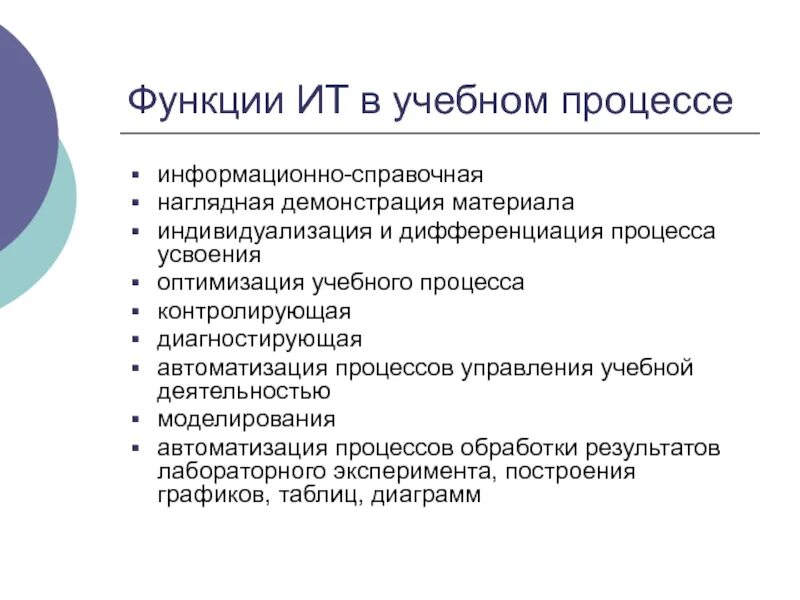 Функции ИТ в учебном процессе

- информационно-справочная
- наглядная демонстрация материала
- индивидуализация и дифференциация процесса усвоения
- оптимизация учебного процесса
- контролирующая
- диагностирующая
- автоматизация процессов управления учебной деятельностью
- моделирования
- автоматизация процессов обработки результатов лабораторного эксперимента, построения графиков, таблиц, диаграмм